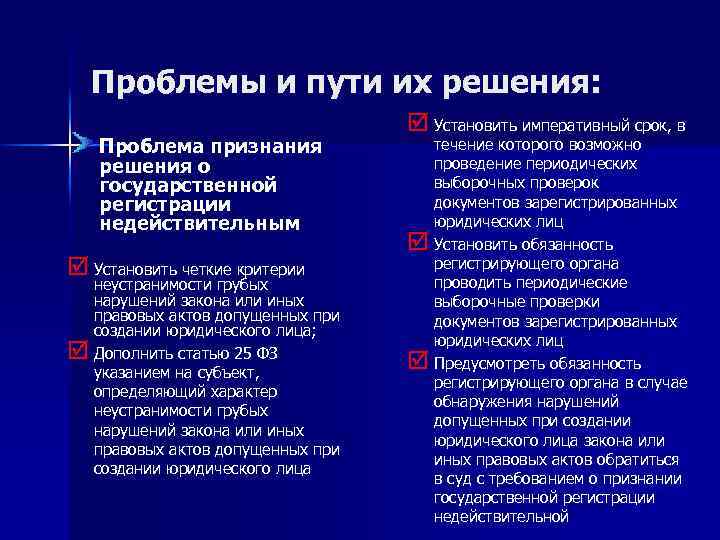 Проблемы и пути их решения:

Проблема признания решения о государственной регистрации недействительным

Установить четкие критерии неустранимости грубых нарушений закона или иных правовых актов допущенных при создании юридического лица;

Дополнить статью 25 ФЗ указанием на субъект, определяющий характер неустранимости грубых нарушений закона или иных правовых актов допущенных при создании юридического лица

Установить императивный срок, в течение которого возможно проведение периодических выборочных проверок документов зарегистрированных юридических лиц

Установить обязанность регистрирующего органа проводить периодические выборочные проверки документов зарегистрированных юридических лиц

Предусмотреть обязанность регистрирующего органа в случае обнаружения нарушений допущенных при создании юридического лица закона или иных правовых актов обратиться в суд с требованием о признании государственной регистрации недействительной